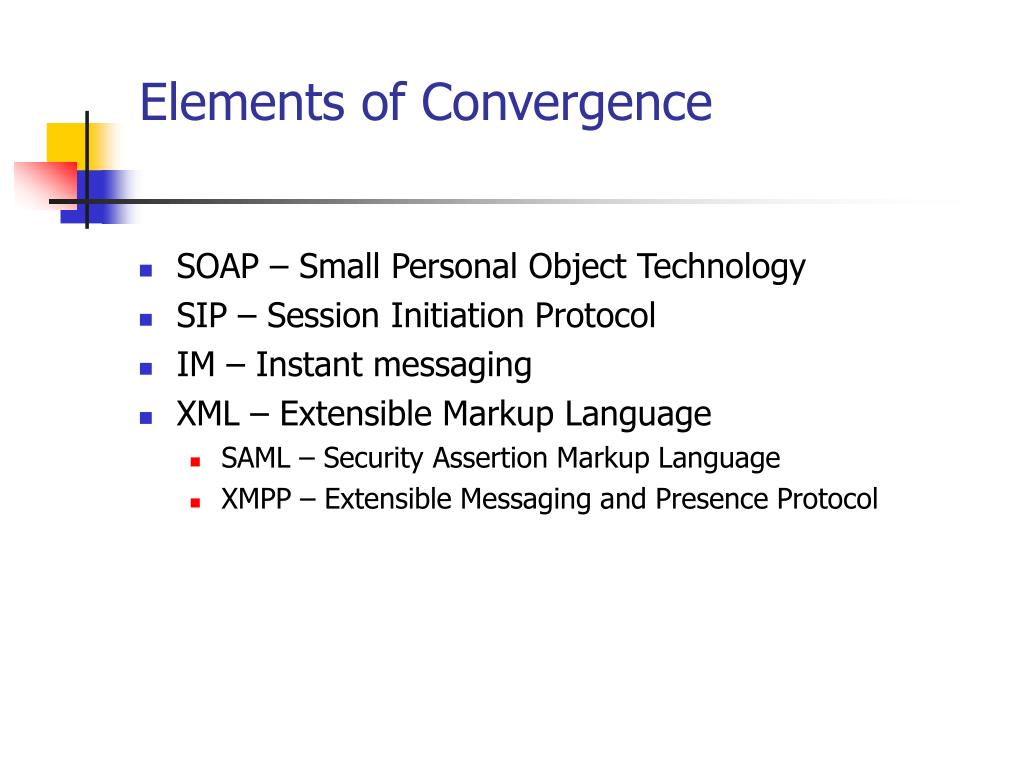 Elements of Convergence

- SOAP – Small Personal Object Technology
- SIP – Session Initiation Protocol
- IM – Instant messaging
- XML – Extensible Markup Language
  - SAML – Security Assertion Markup Language
  - XMPP – Extensible Messaging and Presence Protocol